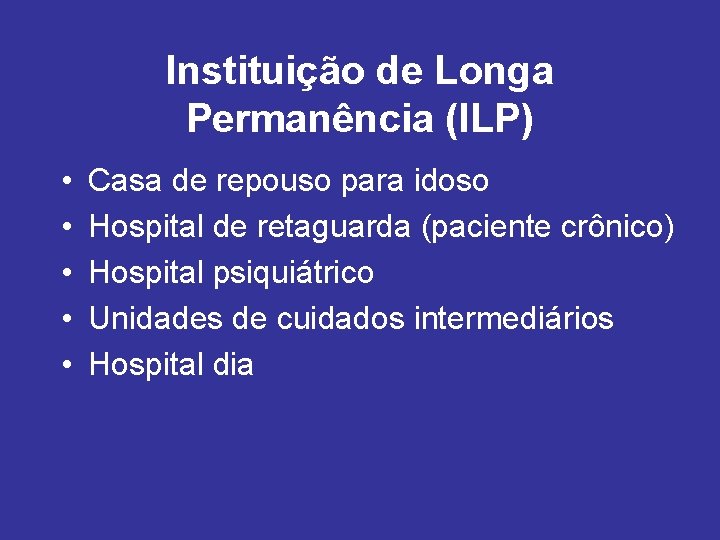 Instituição de Longa Permanência (ILP)

• Casa de repouso para idoso
• Hospital de retaguarda (paciente crônico)
• Hospital psiquiátrico
• Unidades de cuidados intermediários
• Hospital dia